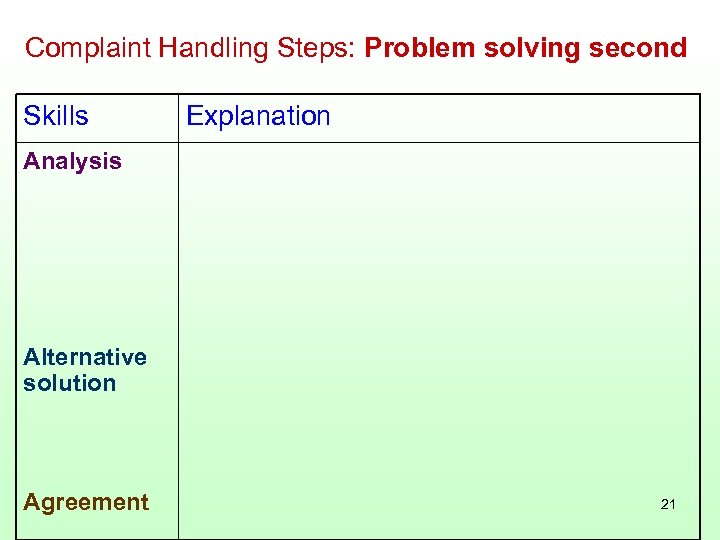 Complaint Handling Steps: Problem solving second

| Skills | Explanation |
|---|---|
| Analysis | |
| Alternative solution | |
| Agreement | |

21